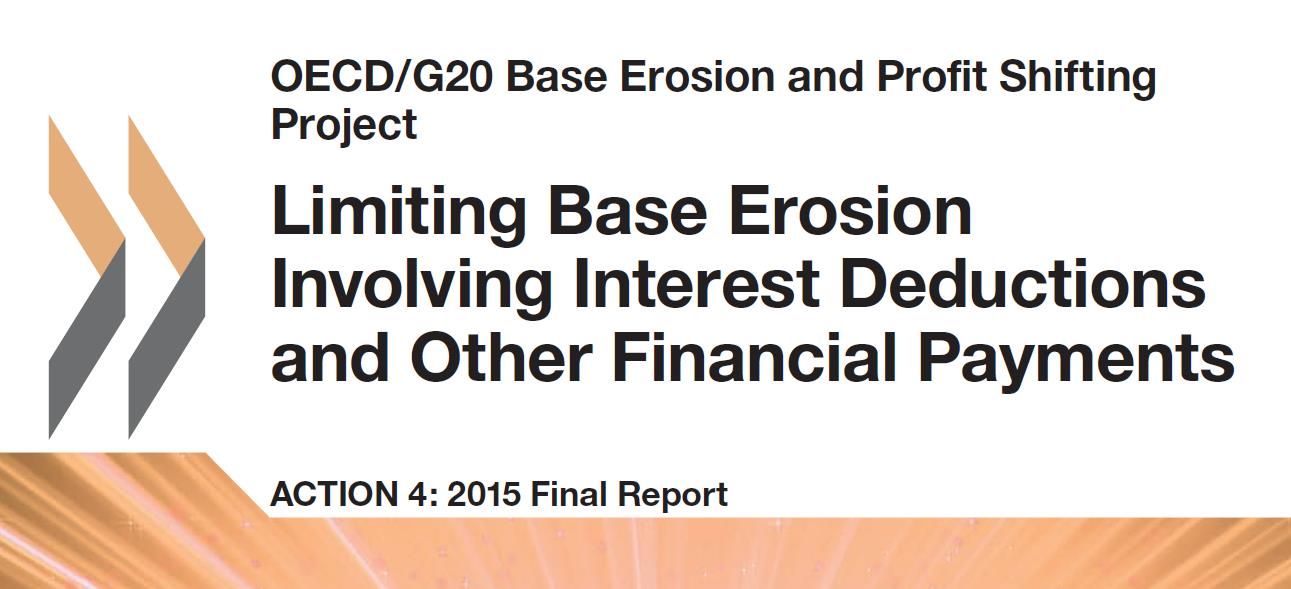 OECD/G20 Base Erosion and Profit Shifting Project

Limiting Base Erosion Involving Interest Deductions and Other Financial Payments

ACTION 4: 2015 Final Report